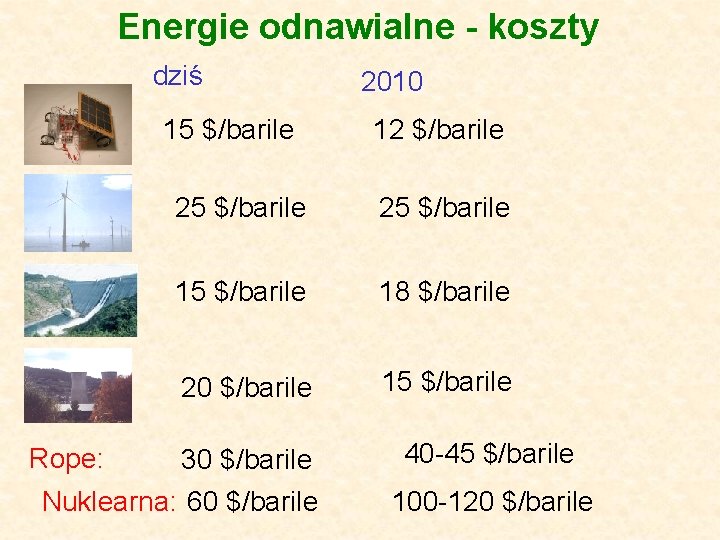 Energie odnawialne - koszty

| | dziś | 2010 |
|---|---|---|
| | 15 \$/barile | 12 \$/barile |
| | 25 \$/barile | 25 \$/barile |
| | 15 \$/barile | 18 \$/barile |
| | 20 \$/barile | 15 \$/barile |
| Rope: | 30 \$/barile | 40-45 \$/barile |
| Nuklearna: | 60 \$/barile | 100-120 \$/barile |